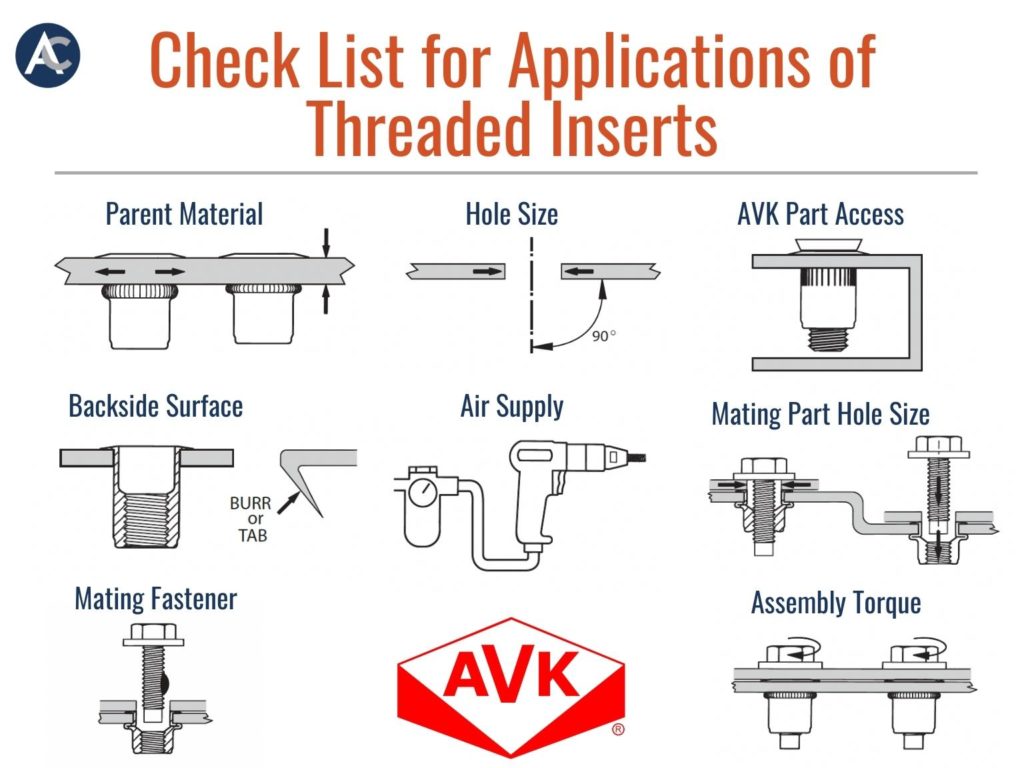 AC

Check List for Applications of Threaded Inserts

Parent Material

Hole Size

90°

AVK Part Access

Backside Surface

BURR or TAB

Air Supply

Mating Part Hole Size

Mating Fastener

AVK ®

Assembly Torque